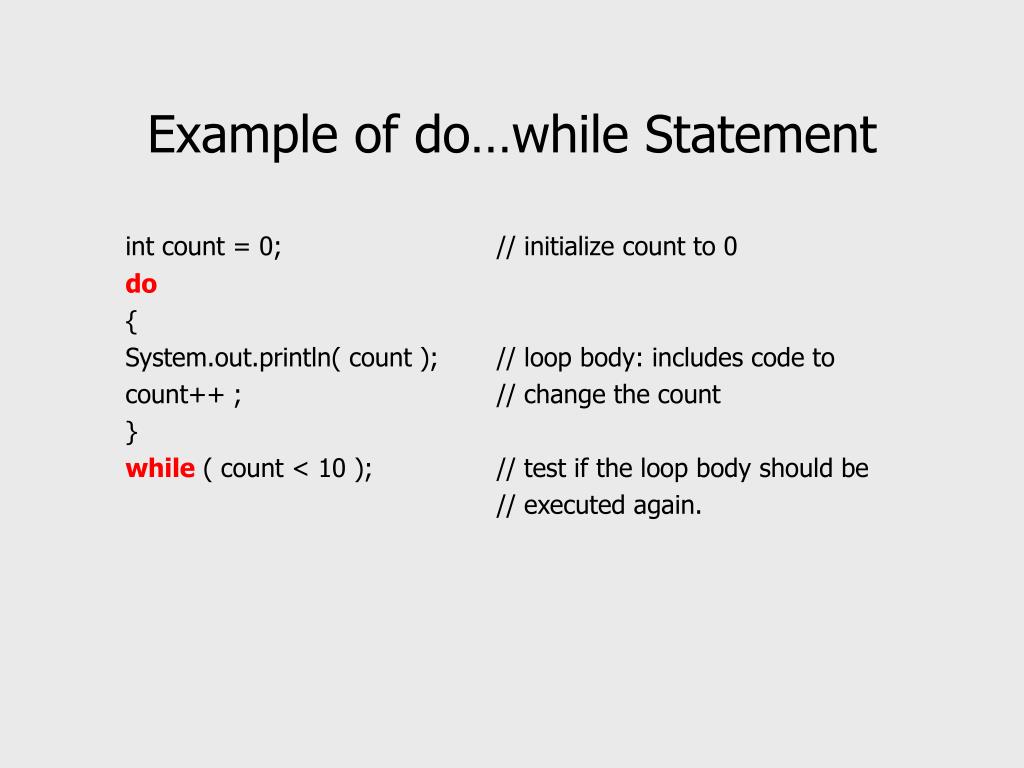 Example of do…while Statement

int count = 0; // initialize count to 0
do
{
System.out.println( count ); // loop body: includes code to
count++ ; // change the count
}
while ( count < 10 ); // test if the loop body should be
// executed again.